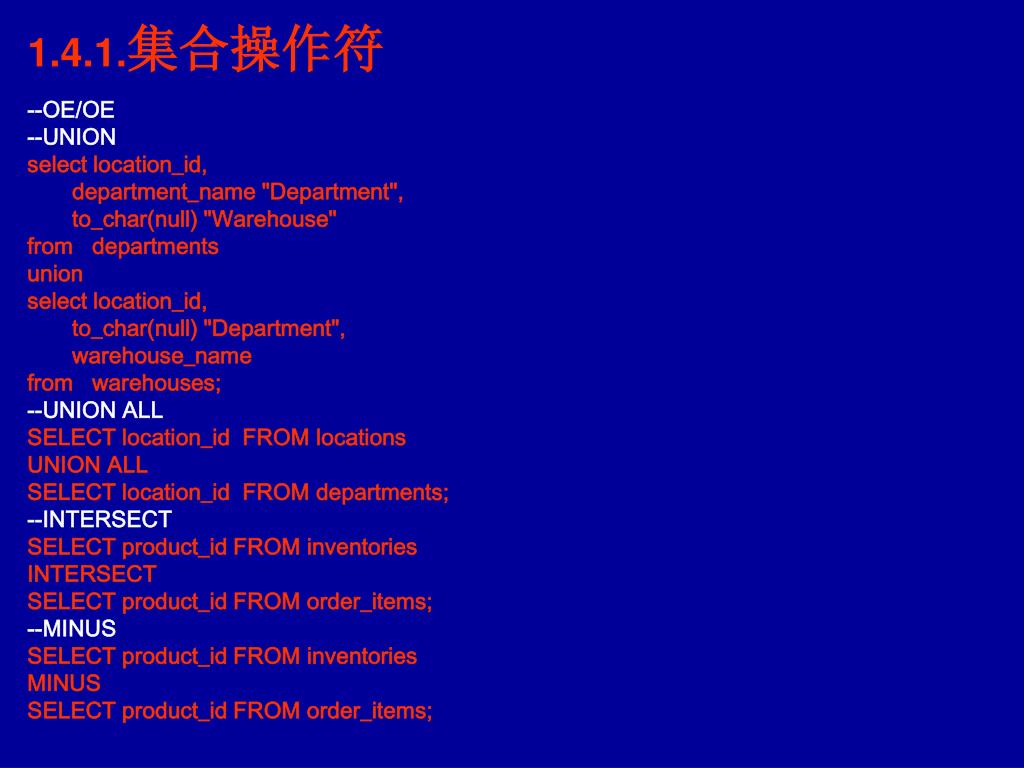 1.4.1.集合操作符

--OE/OE
--UNION
select location_id,
department_name "Department",
to_char(null) "Warehouse"
from departments
union
select location_id,
to_char(null) "Department",
warehouse_name
from warehouses;
--UNION ALL
SELECT location_id FROM locations
UNION ALL
SELECT location_id FROM departments;
--INTERSECT
SELECT product_id FROM inventories
INTERSECT
SELECT product_id FROM order_items;
--MINUS
SELECT product_id FROM inventories
MINUS
SELECT product_id FROM order_items;